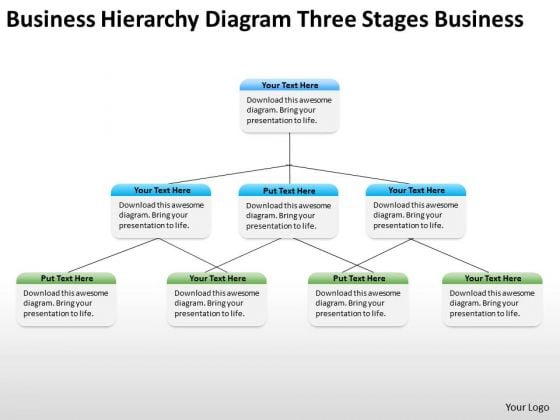 Business Hierarchy Diagram Three Stages Business

Your Text Here
Download this awesome diagram. Bring your presentation to life.

Your Text Here
Download this awesome diagram. Bring your presentation to life.

Put Text Here
Download this awesome diagram. Bring your presentation to life.

Your Text Here
Download this awesome diagram. Bring your presentation to life.

Put Text Here
Download this awesome diagram. Bring your presentation to life.

Your Text Here
Download this awesome diagram. Bring your presentation to life.

Put Text Here
Download this awesome diagram. Bring your presentation to life.

Your Text Here
Download this awesome diagram. Bring your presentation to life.

Your Logo